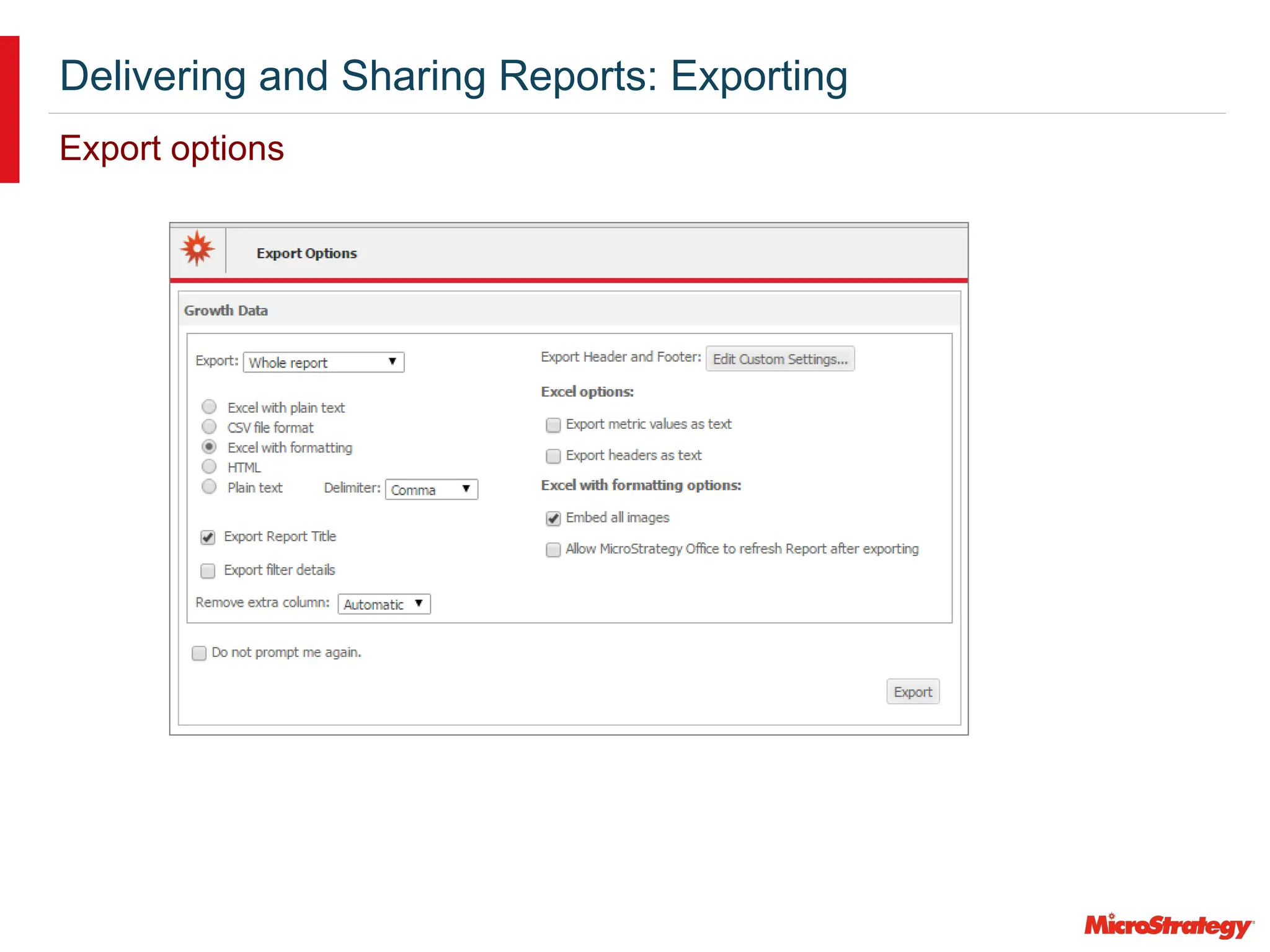 Delivering and Sharing Reports: Exporting

Export options

Export Options

Growth Data

Export: Whole report

Excel with plain text
CSV file format
Excel with formatting
HTML
Plain text Delimiter: Comma

Export Report Title

Export filter details

Remove extra column: Automatic

Export Header and Footer: Edit Custom Settings...

Excel options:

Export metric values as text

Export headers as text

Excel with formatting options:

Embed all images

Allow MicroStrategy Office to refresh Report after exporting

Do not prompt me again.

Export

MicroStrategy